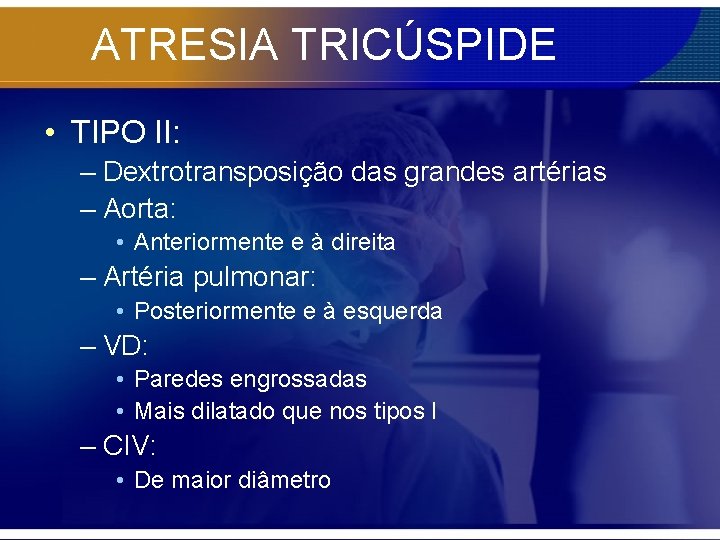 ATRESIA TRICÚSPIDE

• TIPO II:
– Dextrotransposição das grandes artérias
– Aorta:
• Anteriormente e à direita
– Artéria pulmonar:
• Posteriormente e à esquerda
– VD:
• Paredes engrossadas
• Mais dilatado que nos tipos I
– CIV:
• De maior diâmetro